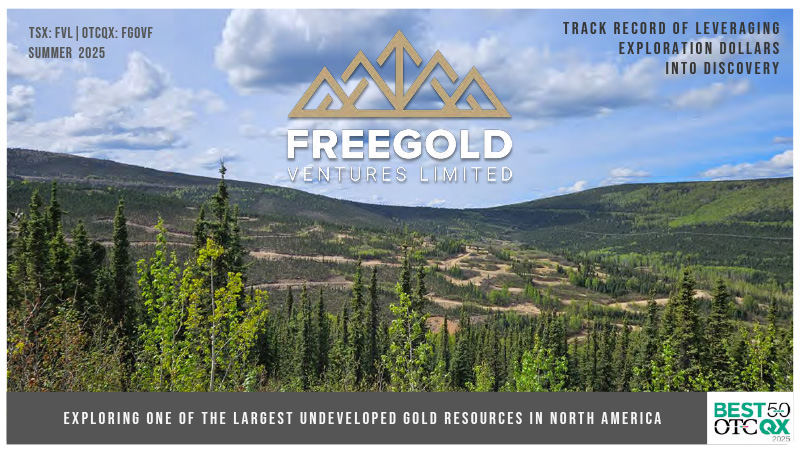 TSX: FVL | OTCQX: FGOVF
SUMMER 2025

TRACK RECORD OF LEVERAGING EXPLORATION DOLLARS INTO DISCOVERY

FREEGOLD
VENTURES LIMITED

EXPLORING ONE OF THE LARGEST UNDEVELOPED GOLD RESOURCES IN NORTH AMERICA

BEST 50
OTCQX
2025